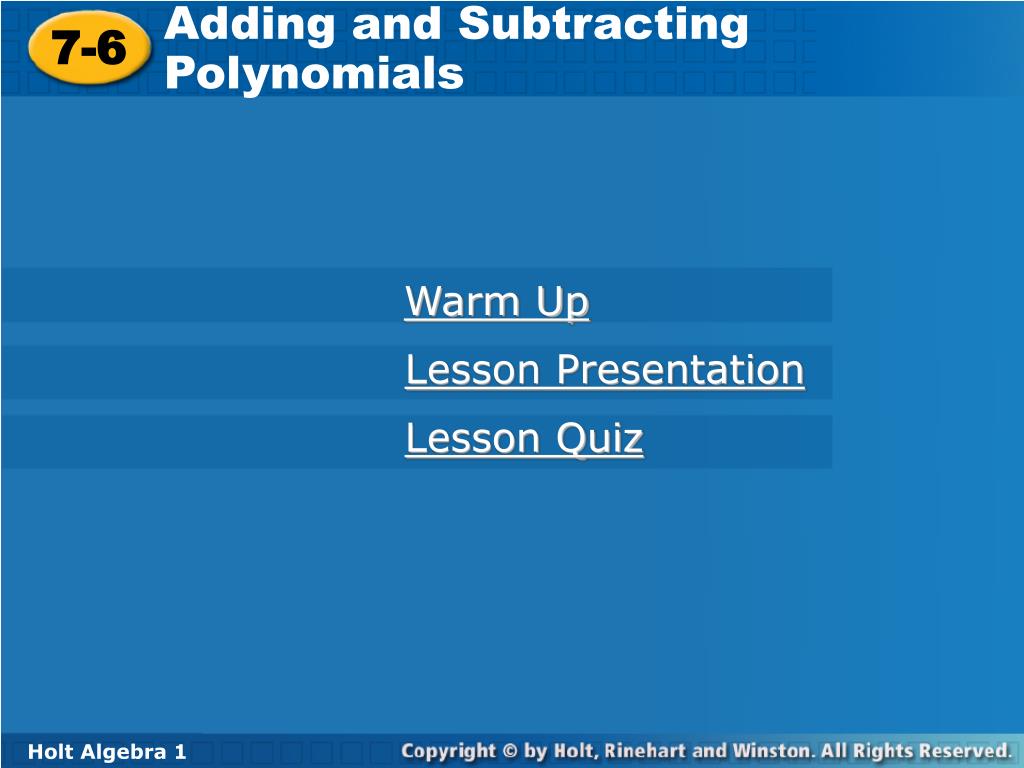 7-6 Adding and Subtracting Polynomials

Warm Up

Lesson Presentation

Lesson Quiz

Holt Algebra 1

Copyright © by Holt, Rinehart and Winston. All Rights Reserved.